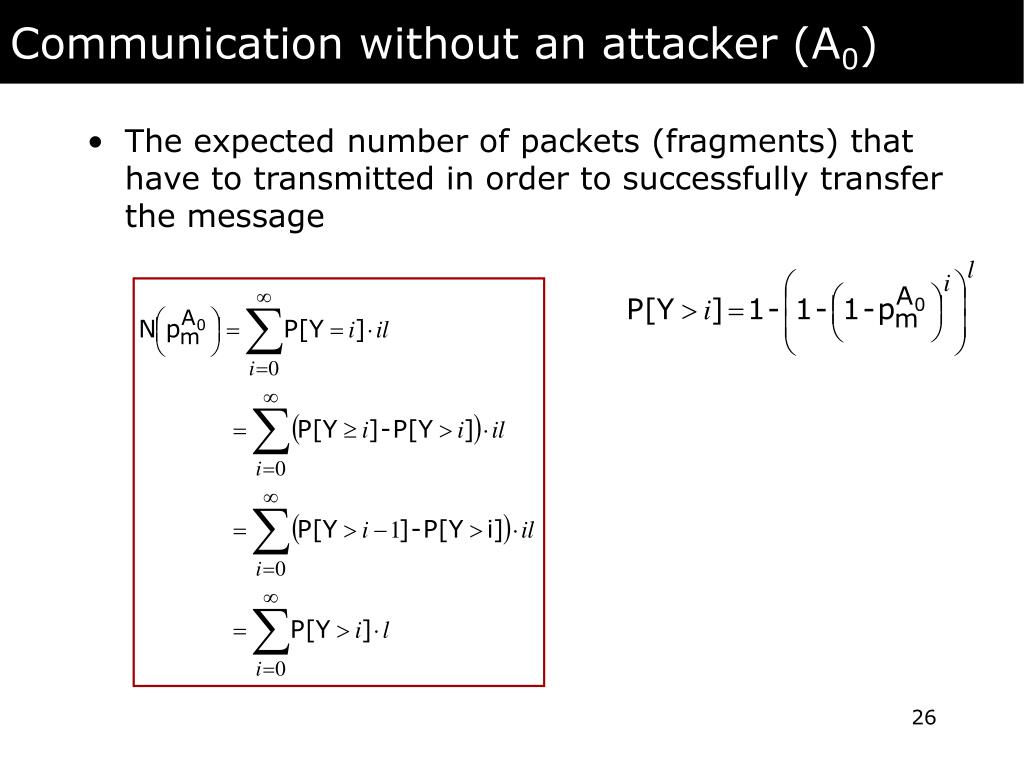 Communication without an attacker ($A_0$)

• The expected number of packets (fragments) that have to transmitted in order to successfully transfer the message

$N\left(p_m^{A_0}\right) = \sum_{i=0}^{\infty} P[Y = i] \cdot il$

$= \sum_{i=0}^{\infty} \left(P[Y \geq i] - P[Y > i]\right) \cdot il$

$= \sum_{i=0}^{\infty} \left(P[Y > i-1] - P[Y > i]\right) \cdot il$

$= \sum_{i=0}^{\infty} P[Y > i] \cdot l$

$P[Y > i] = 1 - \left(1 - \left(1 - p_m^{A_0}\right)^i\right)^l$

26